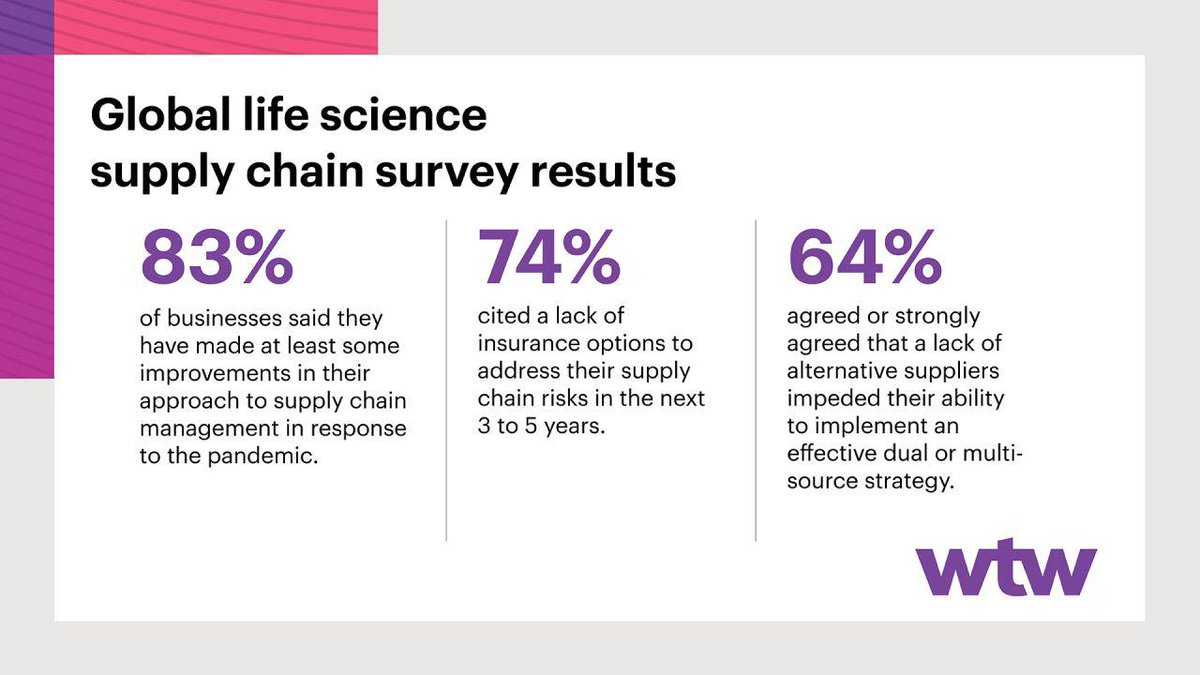 Global life science supply chain survey results

83%

of businesses said they have made at least some improvements in their approach to supply chain management in response to the pandemic.

74%

cited a lack of insurance options to address their supply chain risks in the next 3 to 5 years.

64%

agreed or strongly agreed that a lack of alternative suppliers impeded their ability to implement an effective dual or multi-source strategy.

wtw